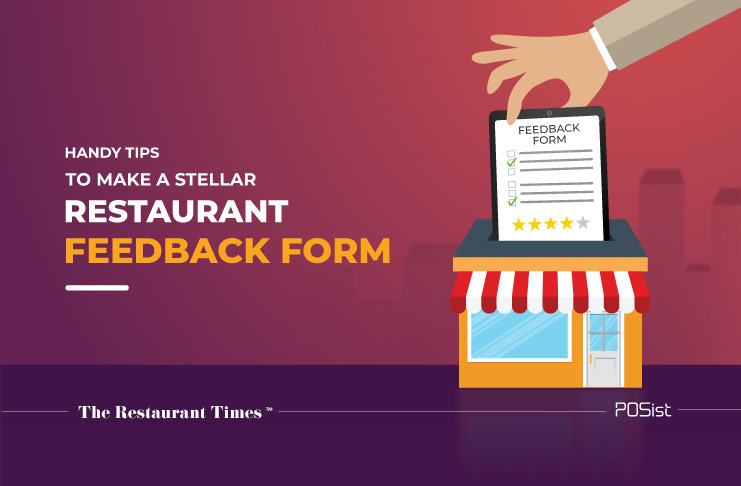 HANDY TIPS
TO MAKE A STELLAR
RESTAURANT
FEEDBACK FORM

FEEDBACK FORM

The Restaurant Times ™

POSist